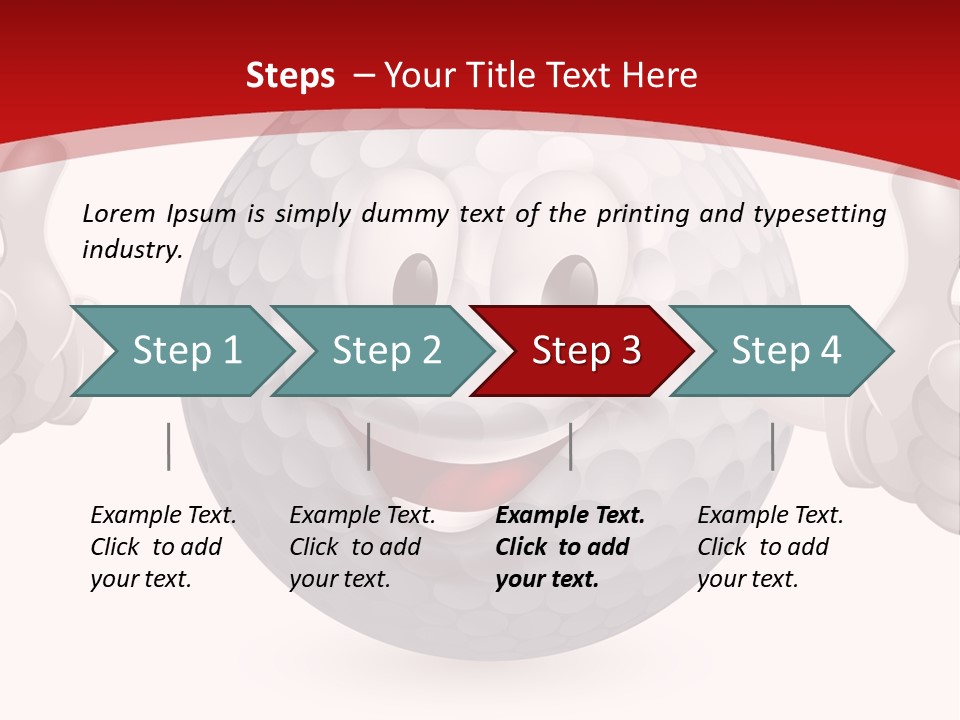 Steps – Your Title Text Here

Lorem Ipsum is simply dummy text of the printing and typesetting industry.

Step 1

Step 2

Step 3

Step 4

Example Text. Click to add your text.

Example Text. Click to add your text.

Example Text. Click to add your text.

Example Text. Click to add your text.